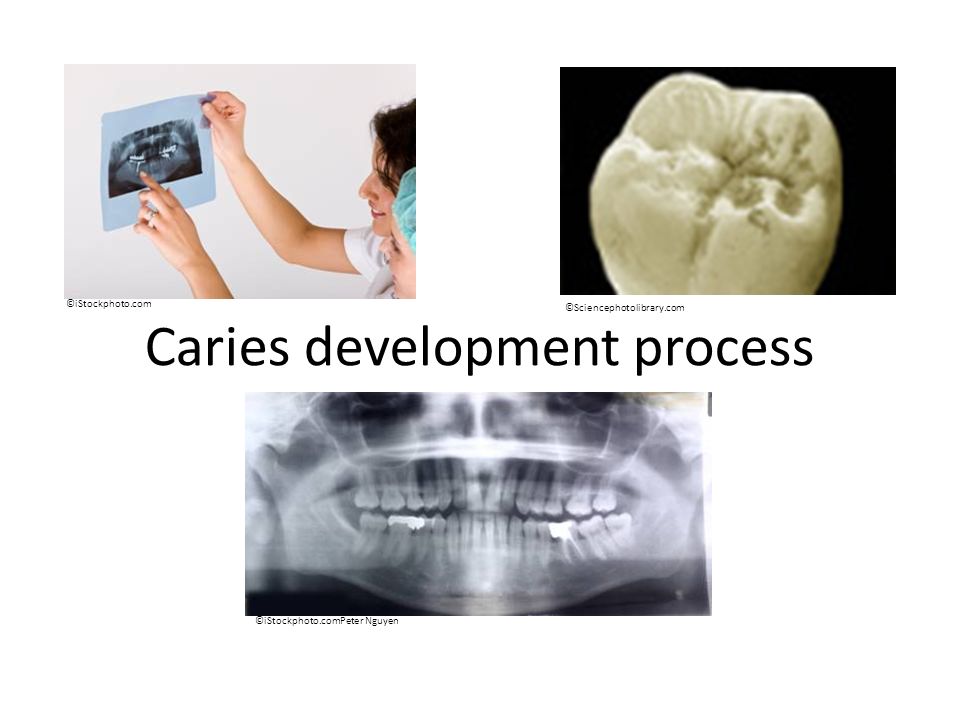 ©iStockphoto.com

©Sciencephotolibrary.com

Caries development process

©iStockphoto.comPeter Nguyen